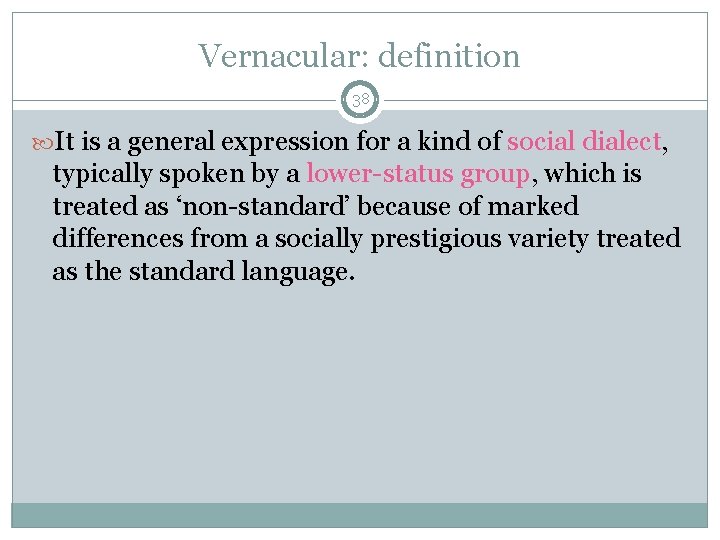 Vernacular: definition

38

It is a general expression for a kind of social dialect, typically spoken by a lower-status group, which is treated as ‘non-standard’ because of marked differences from a socially prestigious variety treated as the standard language.